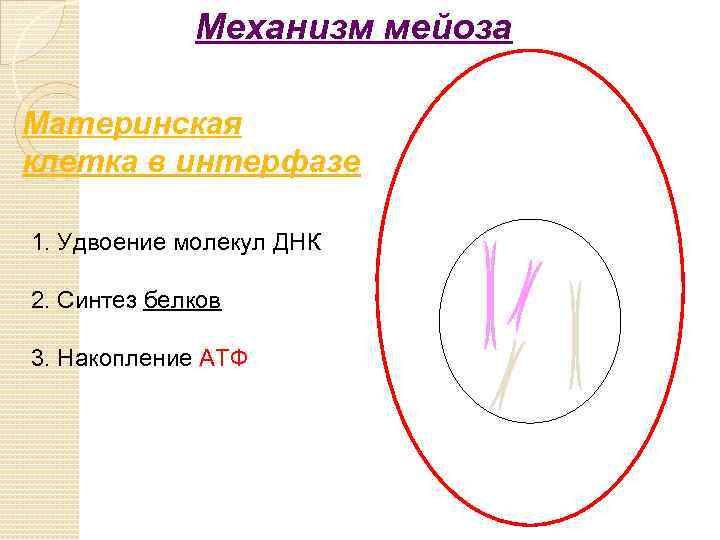 Механизм мейоза

Материнская клетка в интерфазе

1. Удвоение молекул ДНК

2. Синтез белков

3. Накопление АТФ